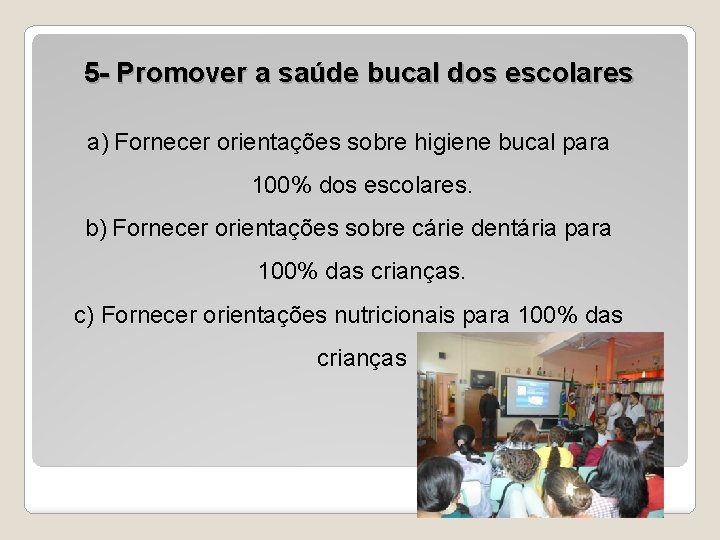 5- Promover a saúde bucal dos escolares

a) Fornecer orientações sobre higiene bucal para 100% dos escolares.

b) Fornecer orientações sobre cárie dentária para 100% das crianças.

c) Fornecer orientações nutricionais para 100% das crianças